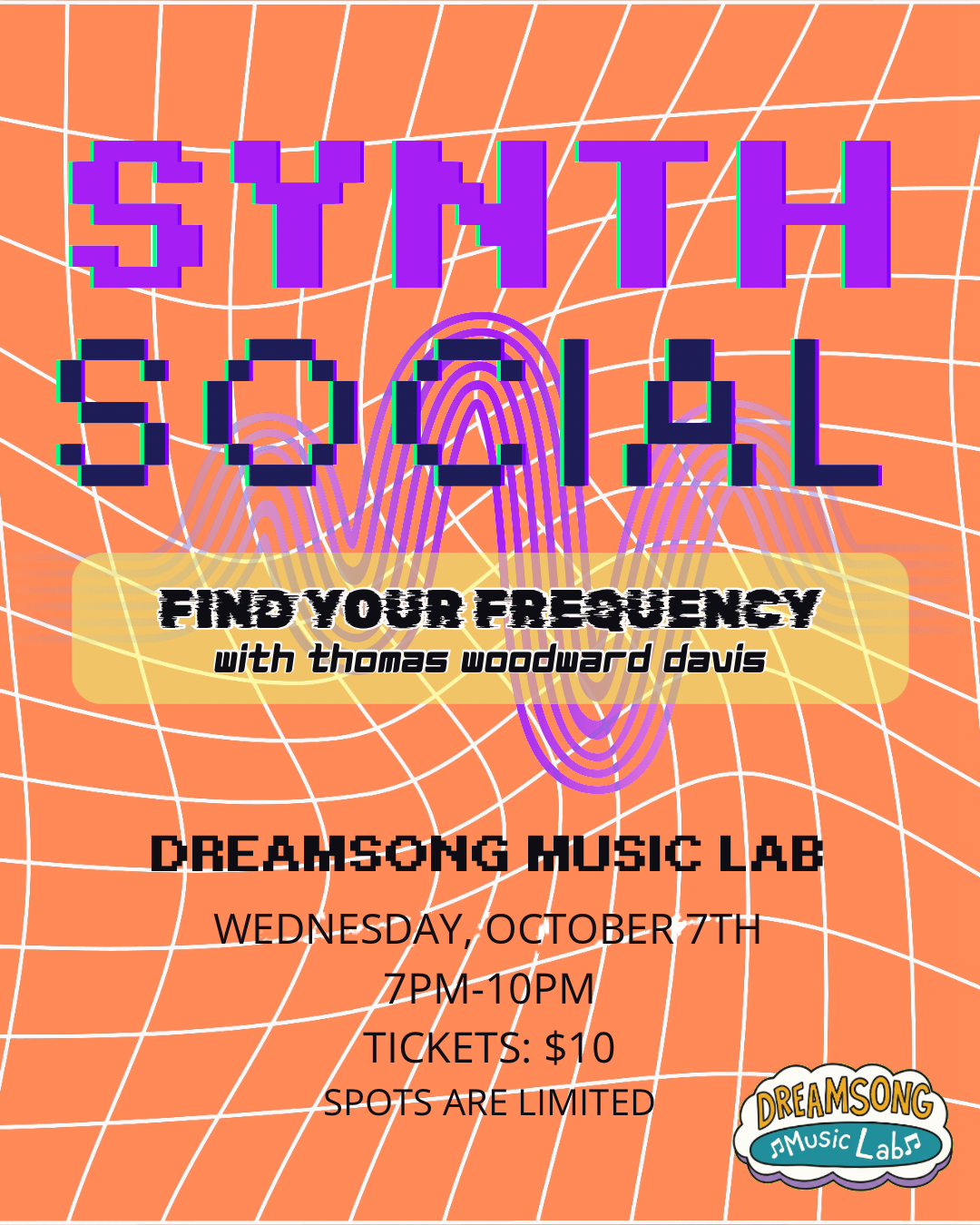 SYNTH SOCIAL

FIND YOUR FREQUENCY
with thomas woodward davis

DREAMSONG MUSIC LAB

WEDNESDAY, OCTOBER 7TH
7PM-10PM
TICKETS: $10
SPOTS ARE LIMITED

DREAMSONG
Music Lab